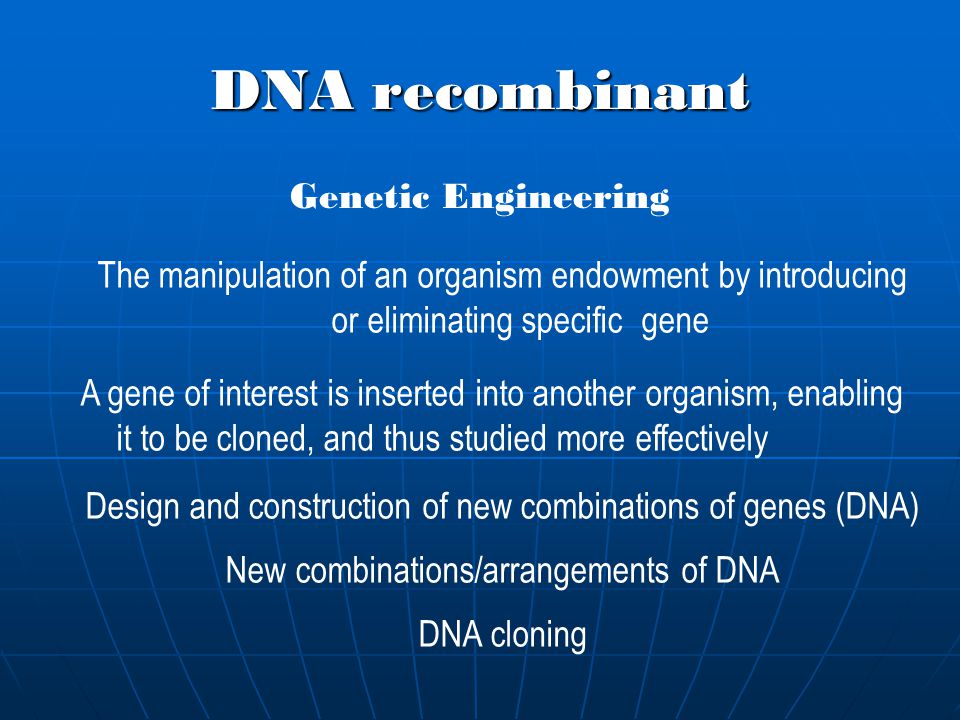 DNA recombinant

Genetic Engineering

The manipulation of an organism endowment by introducing or eliminating specific gene

A gene of interest is inserted into another organism, enabling it to be cloned, and thus studied more effectively

Design and construction of new combinations of genes (DNA)

New combinations/arrangements of DNA

DNA cloning